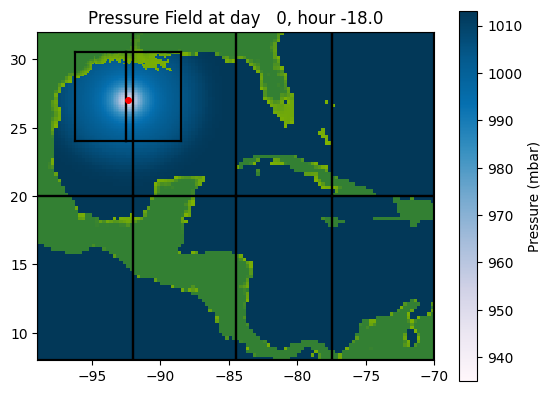 Pressure Field at day 0, hour -18.0

30
25
20
15
10

−95
−90
−85
−80
−75
−70

1010
1000
990
980
970
960
950
940

Pressure (mbar)